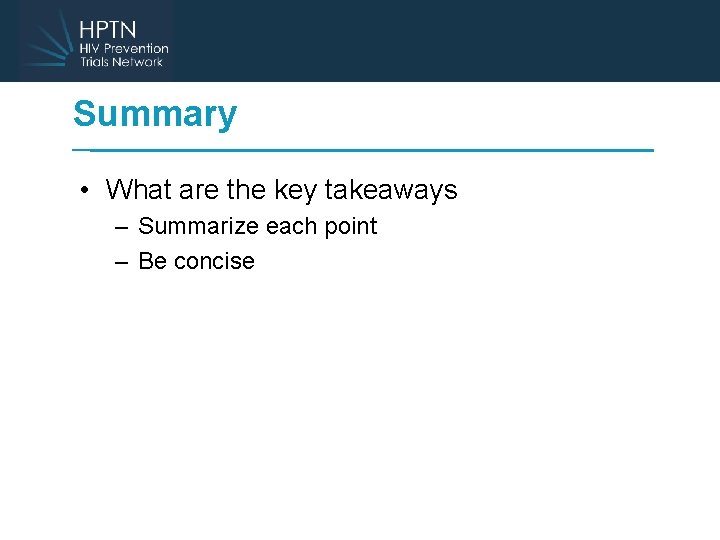 HPTN
HIV Prevention
Trials Network

Summary

• What are the key takeaways
– Summarize each point
– Be concise